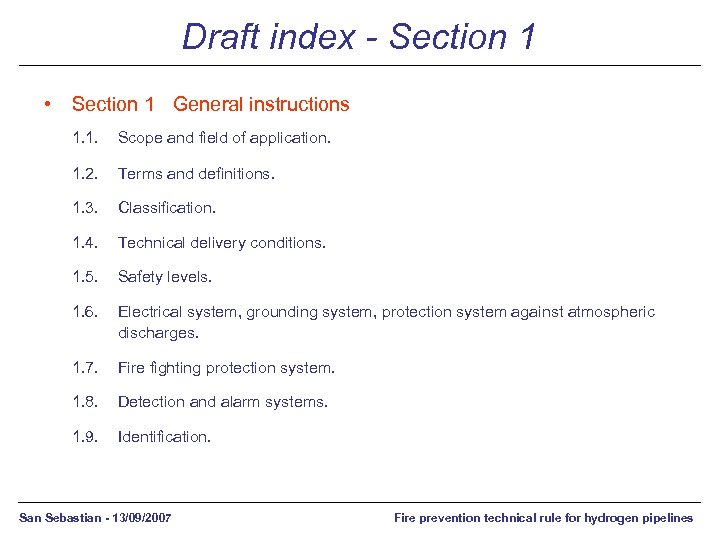 Draft index - Section 1

• Section 1 General instructions

1.1. Scope and field of application.

1.2. Terms and definitions.

1.3. Classification.

1.4. Technical delivery conditions.

1.5. Safety levels.

1.6. Electrical system, grounding system, protection system against atmospheric discharges.

1.7. Fire fighting protection system.

1.8. Detection and alarm systems.

1.9. Identification.

San Sebastian - 13/09/2007

Fire prevention technical rule for hydrogen pipelines